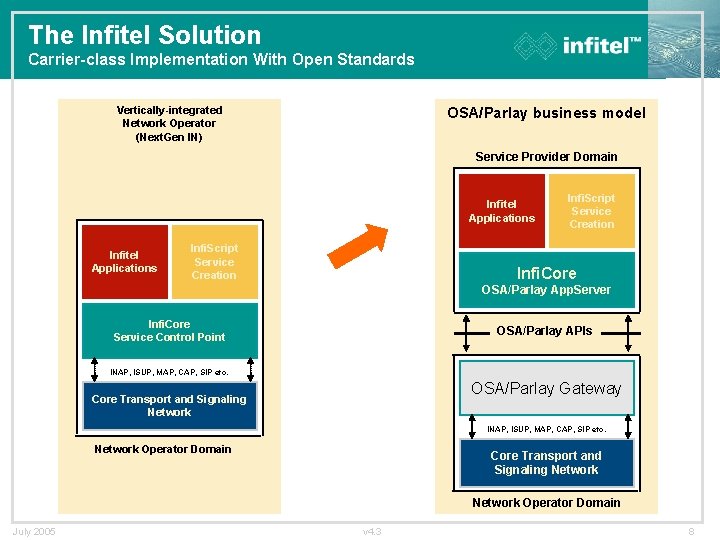 The Infitel Solution
Carrier-class Implementation With Open Standards

infitel™

Vertically-integrated Network Operator (NextGen IN)

Infitel Applications

InfiScript Service Creation

InfiCore Service Control Point

INAP, ISUP, MAP, CAP, SIP etc.

Core Transport and Signaling Network

Network Operator Domain

OSA/Parlay business model

Service Provider Domain

Infitel Applications

InfiScript Service Creation

InfiCore
OSA/Parlay AppServer

OSA/Parlay APIs

OSA/Parlay Gateway

INAP, ISUP, MAP, CAP, SIP etc.

Core Transport and Signaling Network

Network Operator Domain

July 2005

v4.3

8